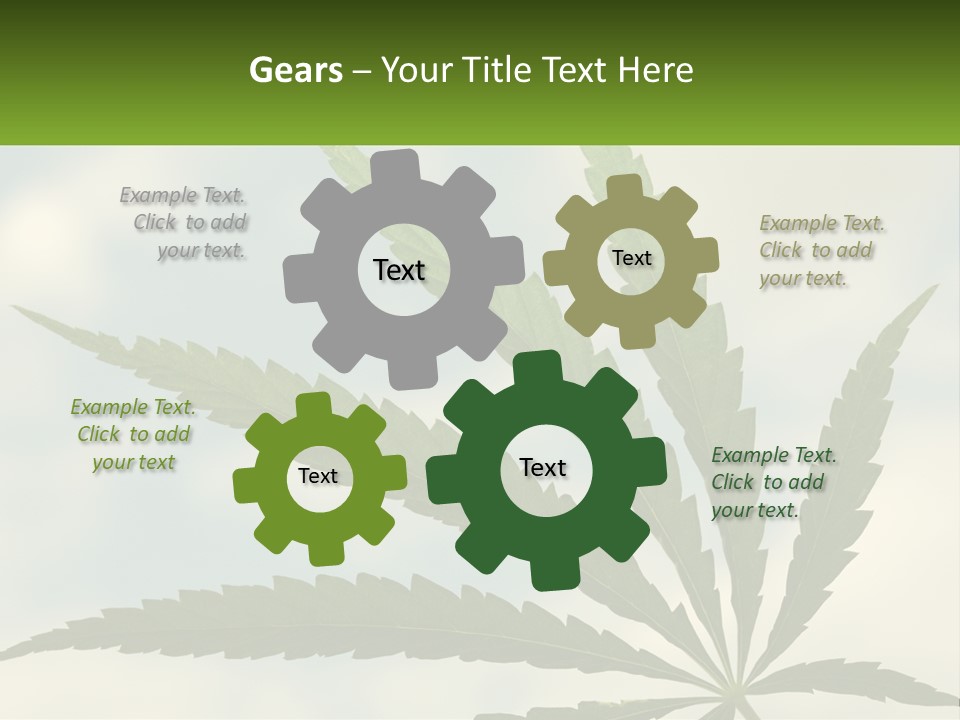 Gears – Your Title Text Here

Example Text. Click to add your text.

Text

Text

Example Text. Click to add your text.

Example Text. Click to add your text

Text

Text

Example Text. Click to add your text.